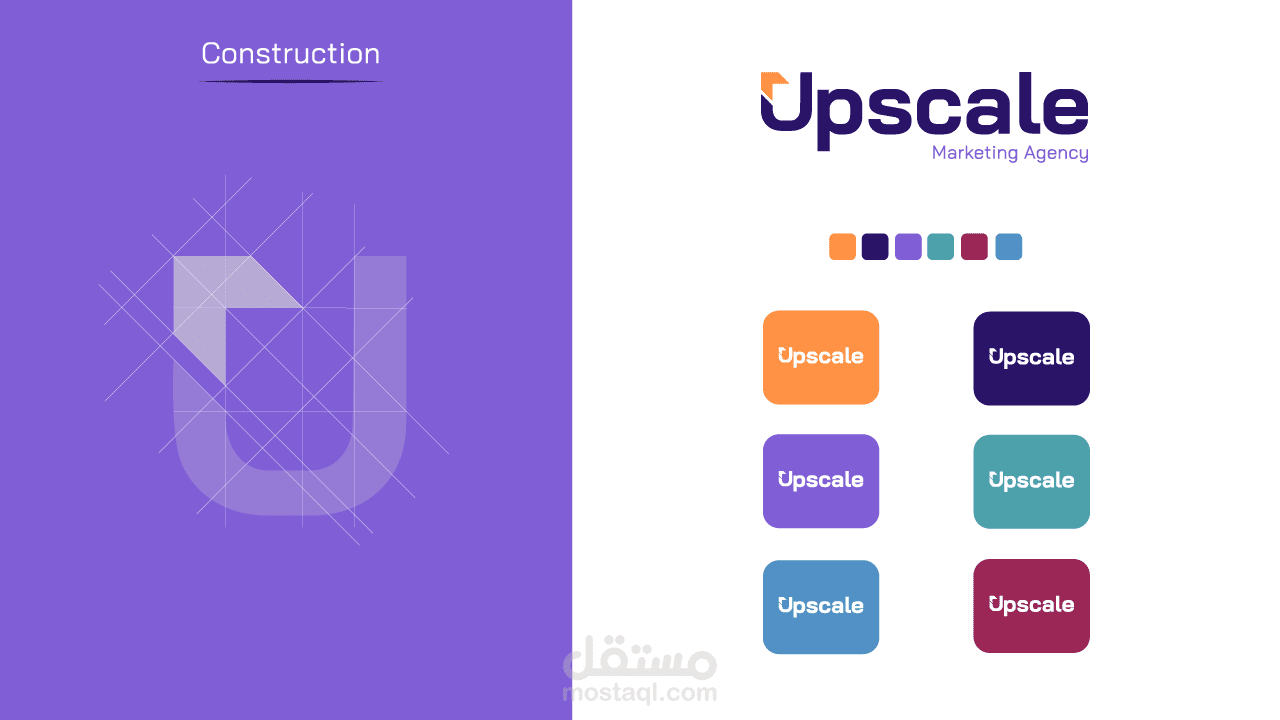 Construction

Upscale
Marketing Agency

Upscale

Upscale

Upscale

Upscale

Upscale

Upscale

مستقل
mostaql.com